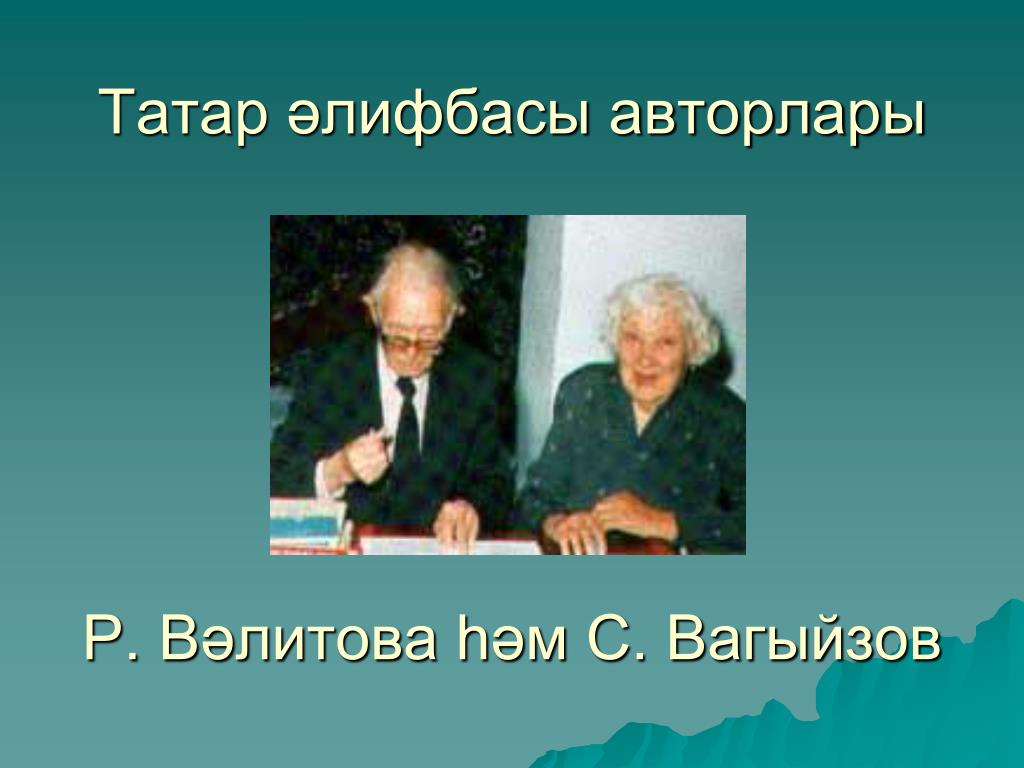 Татар әлифбасы авторлары

Р. Вәлитова һәм С. Вагыйзов